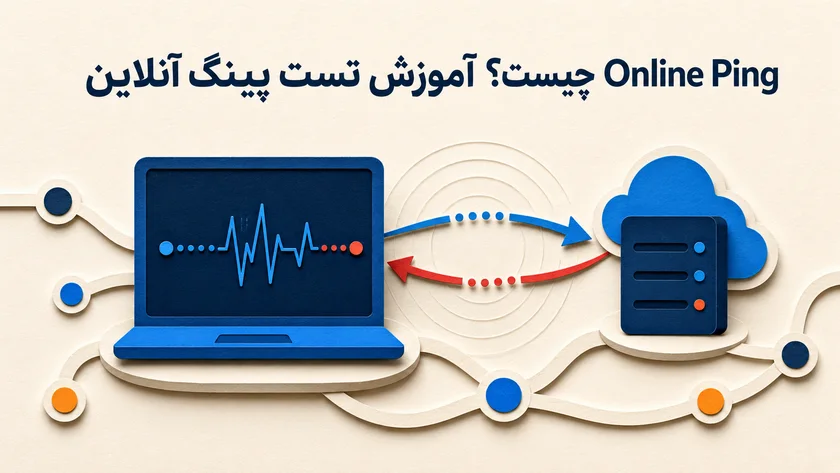 Online Ping چیست؟ آموزش تست پینگ آنلاین